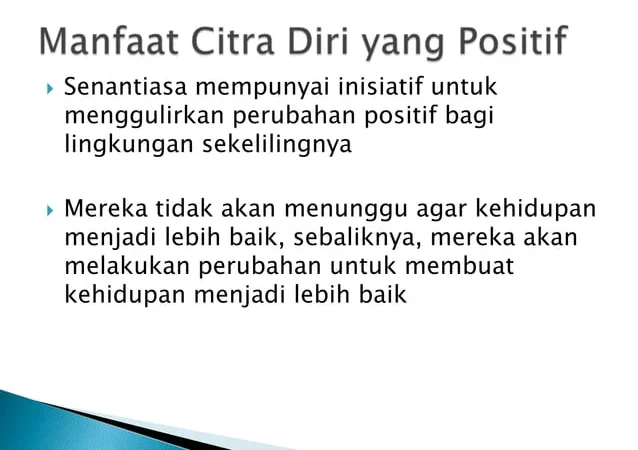 Manfaat Citra Diri yang Positif

Senantiasa mempunyai inisiatif untuk menggulirkan perubahan positif bagi lingkungan sekelilingnya

Mereka tidak akan menunggu agar kehidupan menjadi lebih baik, sebaliknya, mereka akan melakukan perubahan untuk membuat kehidupan menjadi lebih baik